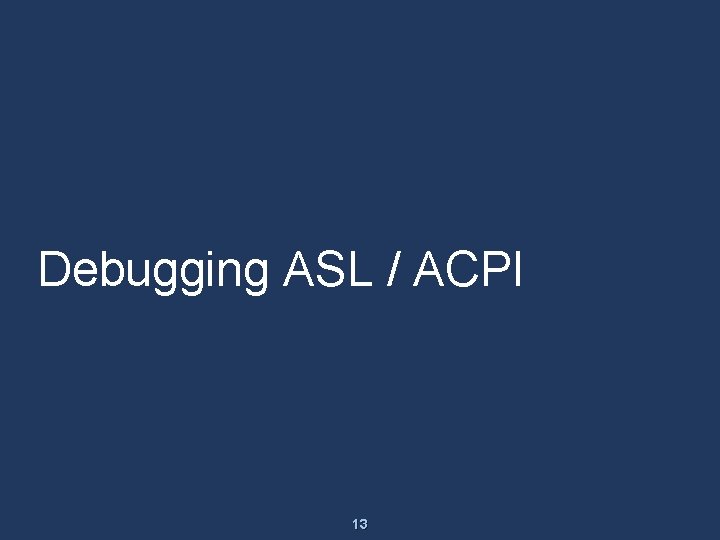 Debugging ASL / ACPI

13